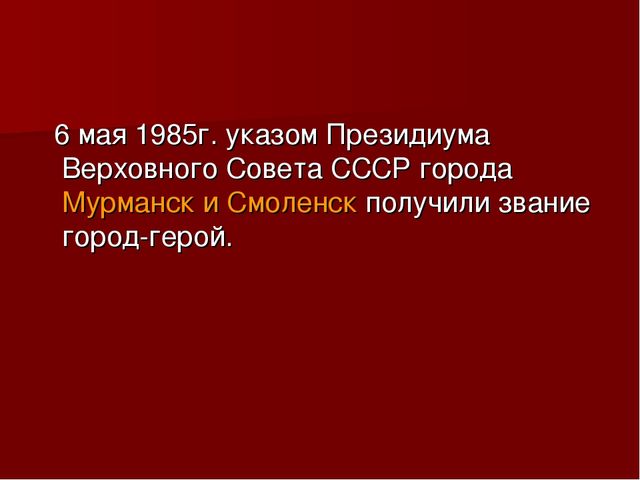 6 мая 1985г. указом Президиума Верховного Совета СССР города Мурманск и Смоленск получили звание город-герой.